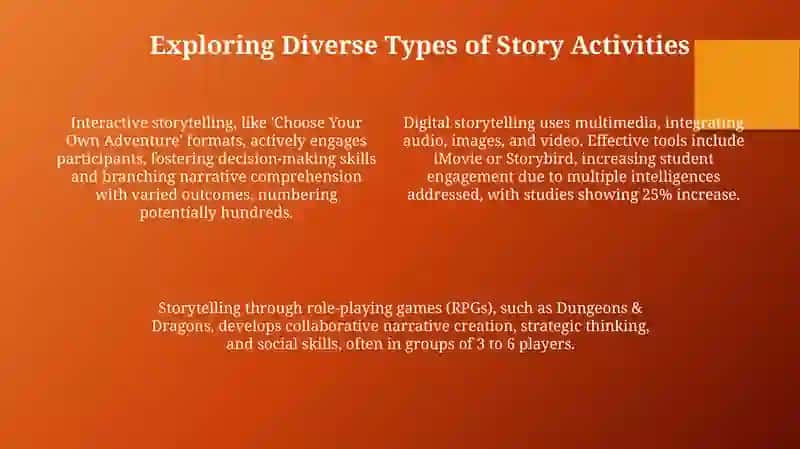 Exploring Diverse Types of Story Activities

Interactive storytelling, like 'Choose Your Own Adventure' formats, actively engages participants, fostering decision-making skills and branching narrative comprehension with varied outcomes, numbering potentially hundreds.

Digital storytelling uses multimedia, integrating audio, images, and video. Effective tools include iMovie or Storybird, increasing student engagement due to multiple intelligences addressed, with studies showing 25% increase.

Storytelling through role-playing games (RPGs), such as Dungeons & Dragons, develops collaborative narrative creation, strategic thinking, and social skills, often in groups of 3 to 6 players.